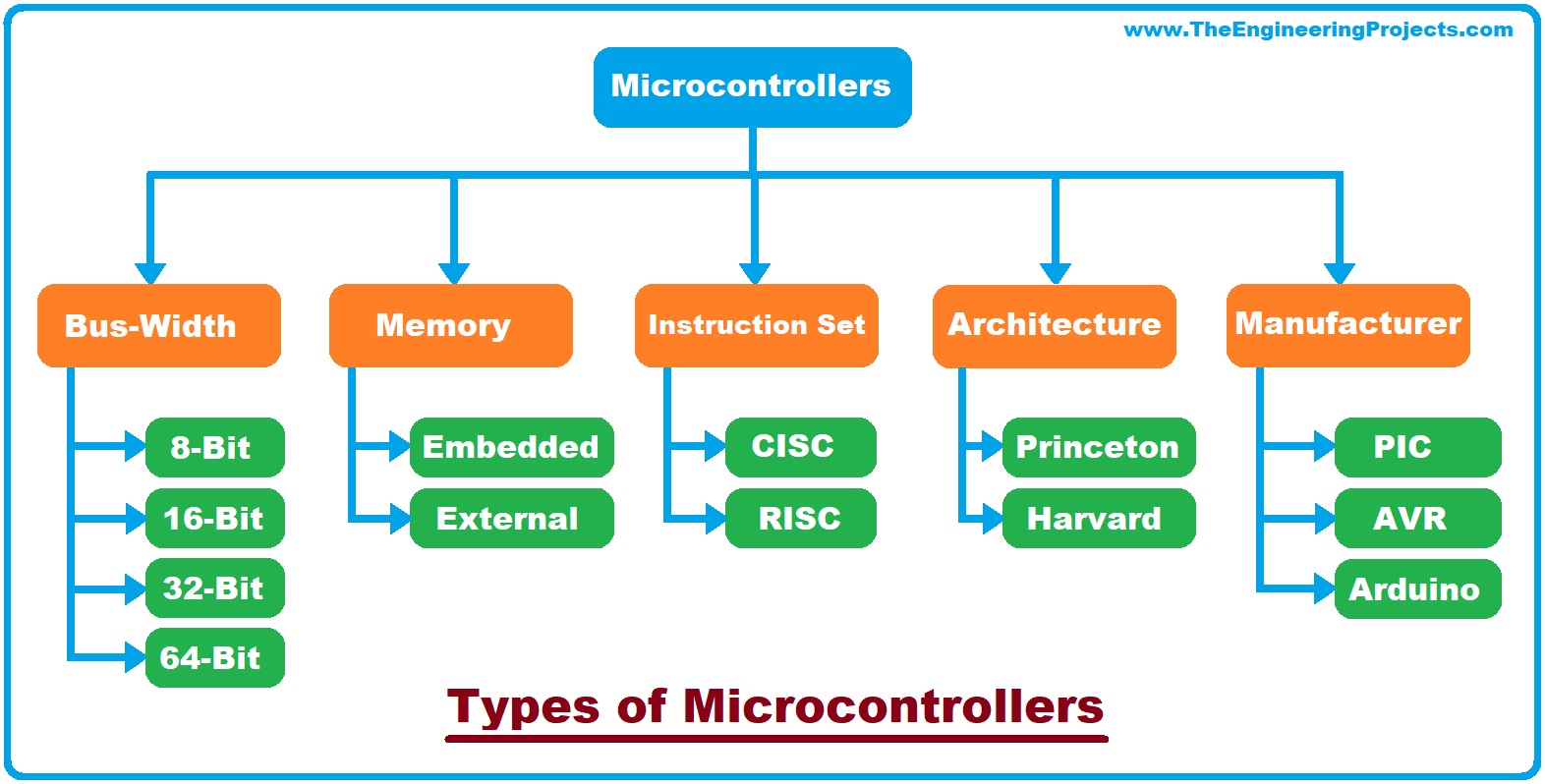 www.TheEngineeringProjects.com

Microcontrollers

Bus-Width

8-Bit

16-Bit

32-Bit

64-Bit

Memory

Embedded

External

Instruction Set

CISC

RISC

Architecture

Princeton

Harvard

Manufacturer

PIC

AVR

Arduino

Types of Microcontrollers